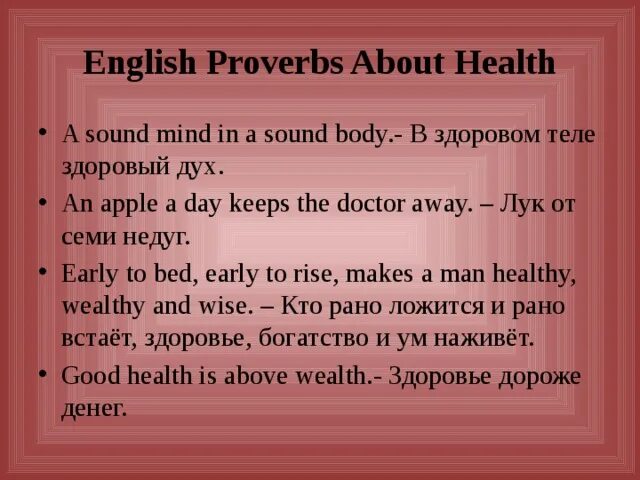 English Proverbs About Health

• A sound mind in a sound body.- В здоровом теле здоровый дух.
• An apple a day keeps the doctor away. – Лук от семи недуг.
• Early to bed, early to rise, makes a man healthy, wealthy and wise. – Кто рано ложится и рано встаёт, здоровье, богатство и ум наживёт.
• Good health is above wealth.- Здоровье дороже денег.